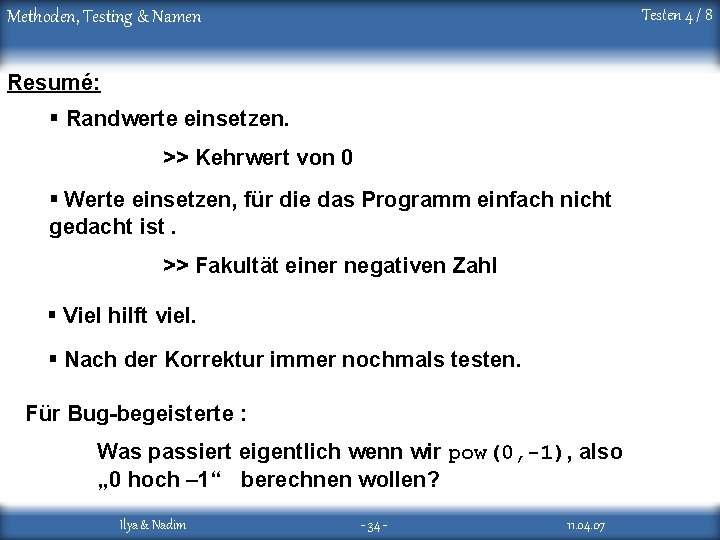 Methoden, Testing & Namen

Testen 4 / 8

Resumé:

▪ Randwerte einsetzen.

>> Kehrwert von 0

▪ Werte einsetzen, für die das Programm einfach nicht gedacht ist .

>> Fakultät einer negativen Zahl

▪ Viel hilft viel.

▪ Nach der Korrektur immer nochmals testen.

Für Bug-begeisterte :

Was passiert eigentlich wenn wir pow(0,-1), also „0 hoch –1“ berechnen wollen?

Ilya & Nadim

- 34 -

11.04.07